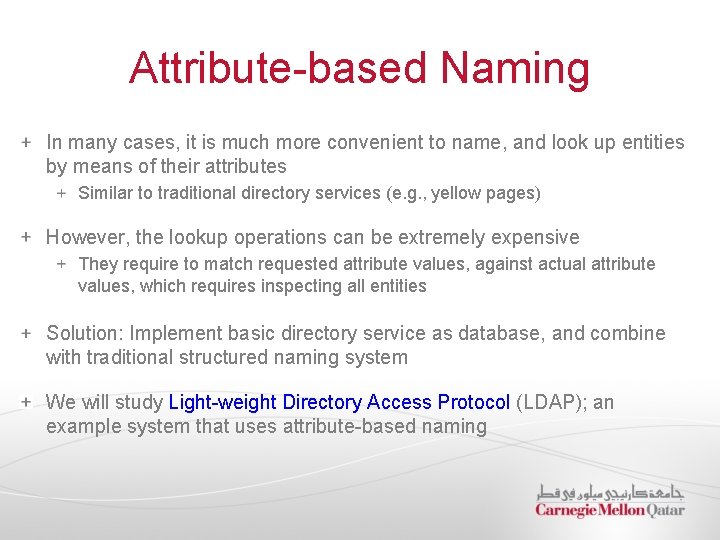 Attribute-based Naming

+ In many cases, it is much more convenient to name, and look up entities by means of their attributes
  + Similar to traditional directory services (e.g., yellow pages)

+ However, the lookup operations can be extremely expensive
  + They require to match requested attribute values, against actual attribute values, which requires inspecting all entities

+ Solution: Implement basic directory service as database, and combine with traditional structured naming system

+ We will study Light-weight Directory Access Protocol (LDAP); an example system that uses attribute-based naming

جامعة كارنيجي ميلون في قطر
Carnegie Mellon Qatar